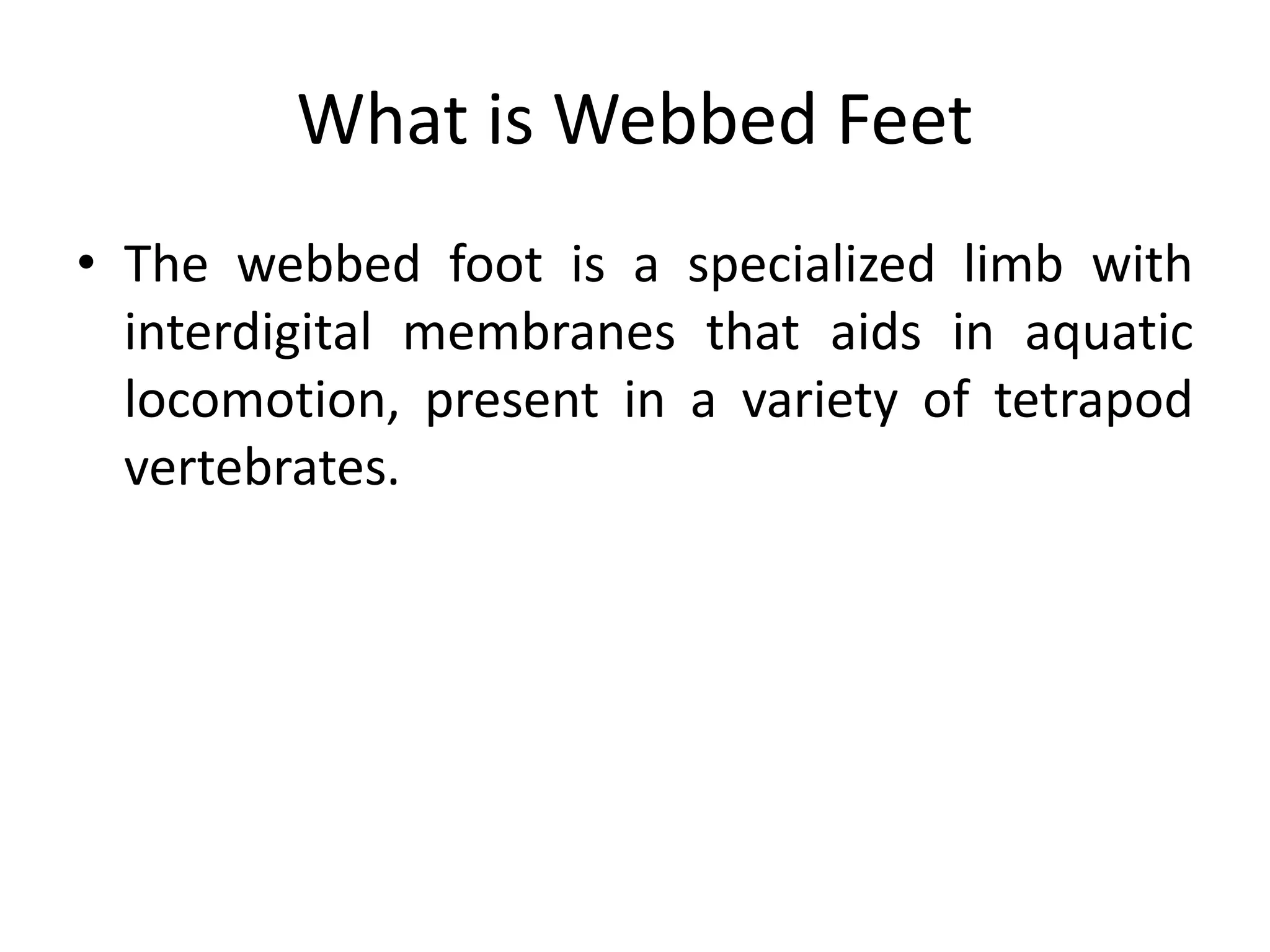 What is Webbed Feet

• The webbed foot is a specialized limb with interdigital membranes that aids in aquatic locomotion, present in a variety of tetrapod vertebrates.